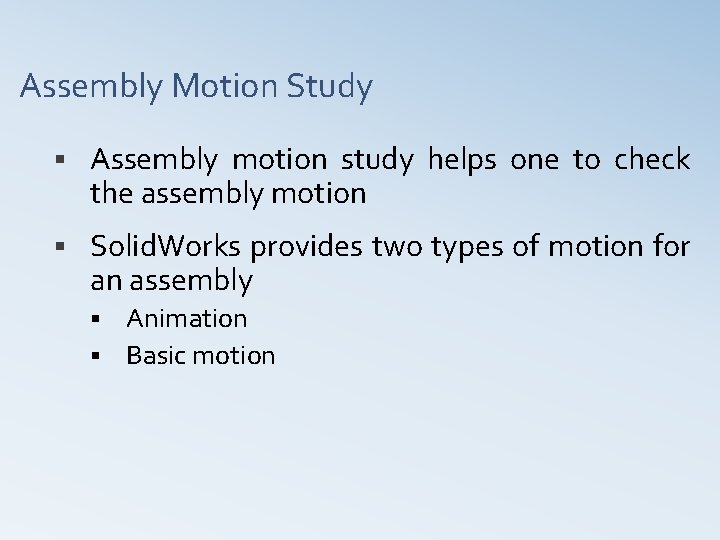 Assembly Motion Study

▪ Assembly motion study helps one to check the assembly motion

▪ SolidWorks provides two types of motion for an assembly

▪ Animation

▪ Basic motion